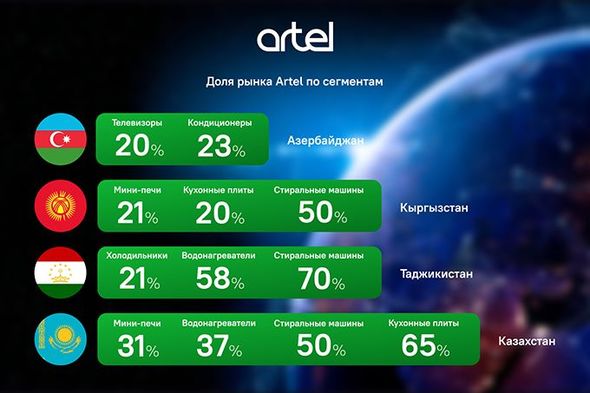 artel

Доля рынка Artel по сегментам

Телевизоры 20%
Кондиционеры 23%
Азербайджан

Мини-печи 21%
Кухонные плиты 20%
Стиральные машины 50%
Кыргызстан

Холодильники 21%
Водонагреватели 58%
Стиральные машины 70%
Таджикистан

Мини-печи 31%
Водонагреватели 37%
Стиральные машины 50%
Кухонные плиты 65%
Казахстан